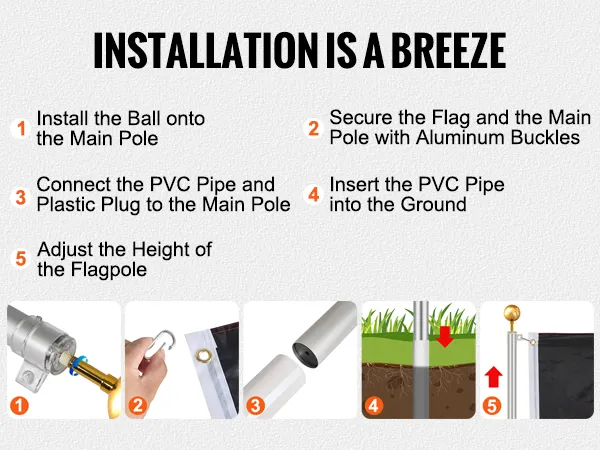 INSTALLATION IS A BREEZE

1 Install the Ball onto the Main Pole

2 Secure the Flag and the Main Pole with Aluminum Buckles

3 Connect the PVC Pipe and Plastic Plug to the Main Pole

4 Insert the PVC Pipe into the Ground

5 Adjust the Height of the Flagpole

1

2

3

4

5